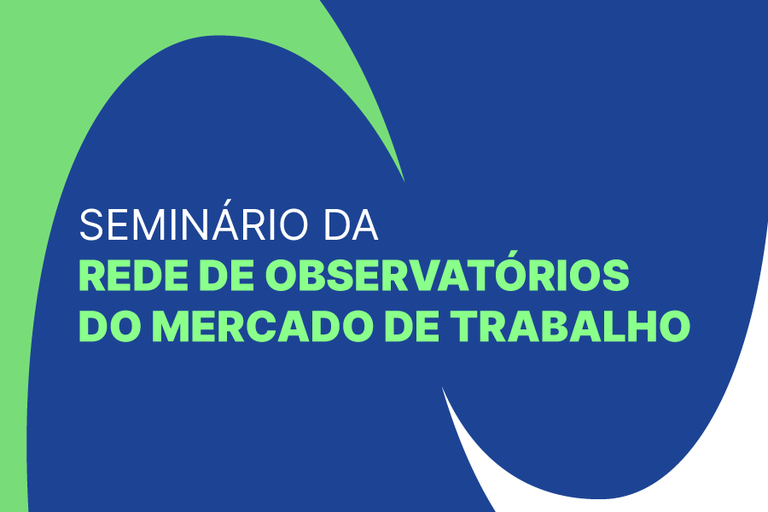 SEMINÁRIO DA
REDE DE OBSERVATÓRIOS
DO MERCADO DE TRABALHO